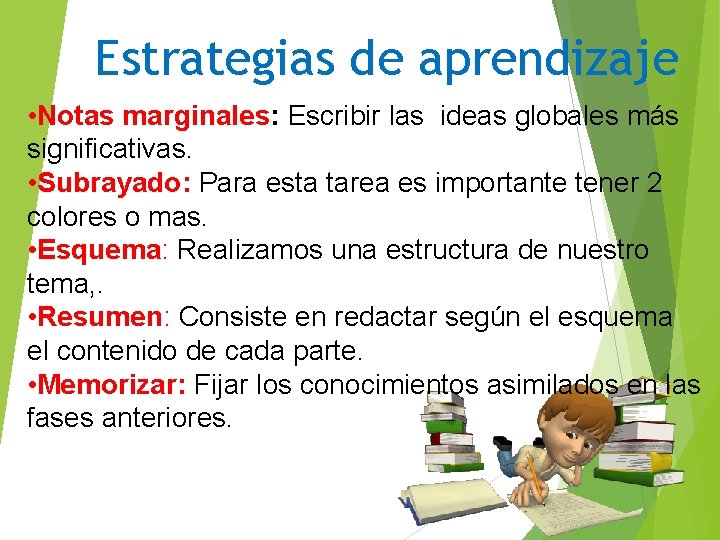 Estrategias de aprendizaje

•Notas marginales: Escribir las ideas globales más significativas.
•Subrayado: Para esta tarea es importante tener 2 colores o mas.
•Esquema: Realizamos una estructura de nuestro tema,.
•Resumen: Consiste en redactar según el esquema el contenido de cada parte.
•Memorizar: Fijar los conocimientos asimilados en las fases anteriores.